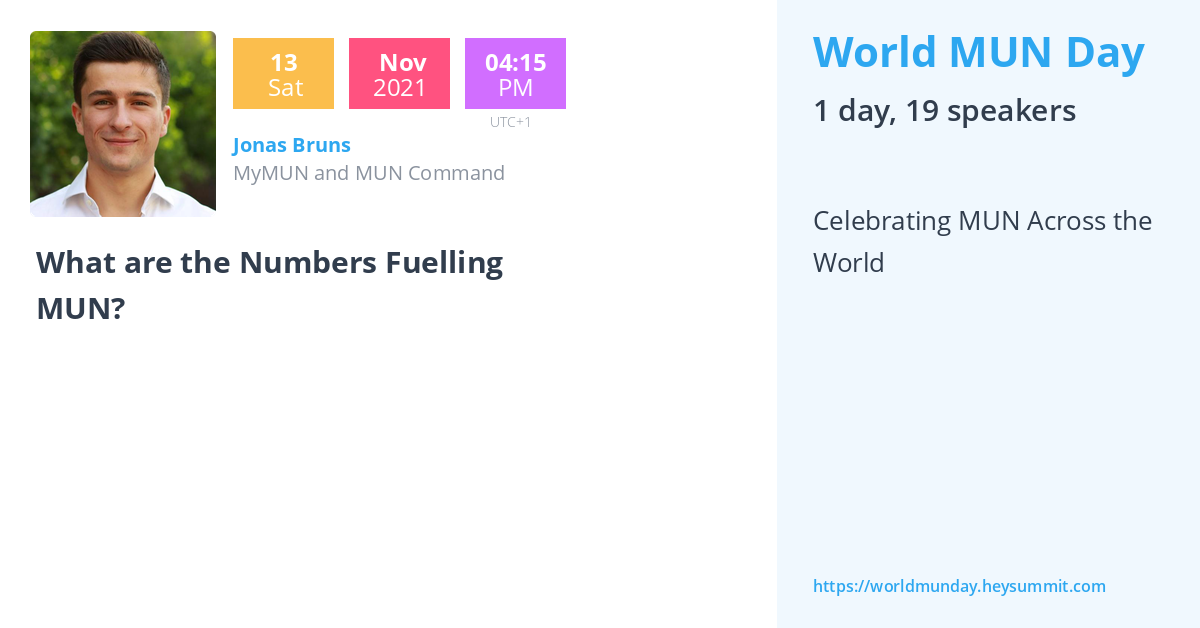 13
Sat

Nov
2021

04:15
PM
UTC+1

Jonas Bruns
MyMUN and MUN Command

What are the Numbers Fuelling MUN?

World MUN Day
1 day, 19 speakers

Celebrating MUN Across the World

https://worldmunday.heysummit.com